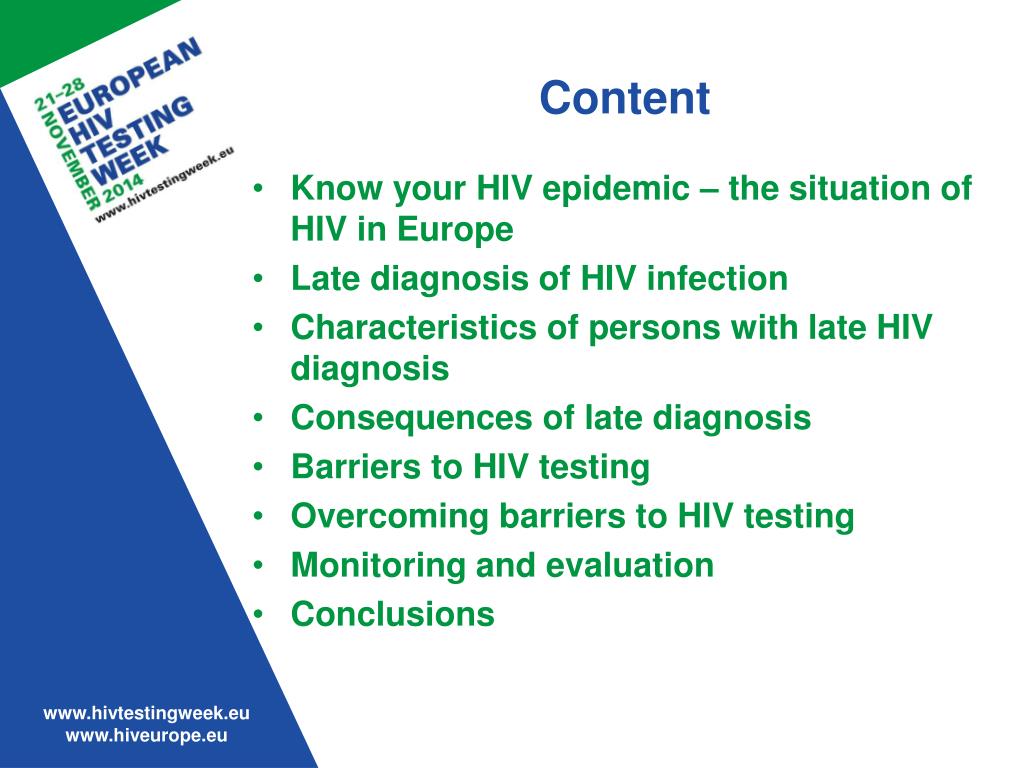 21-28 NOVEMBER 2014
EUROPEAN HIV TESTING WEEK
www.hivtestingweek.eu

Content

• Know your HIV epidemic – the situation of HIV in Europe
• Late diagnosis of HIV infection
• Characteristics of persons with late HIV diagnosis
• Consequences of late diagnosis
• Barriers to HIV testing
• Overcoming barriers to HIV testing
• Monitoring and evaluation
• Conclusions

www.hivtestingweek.eu
www.hiveurope.eu